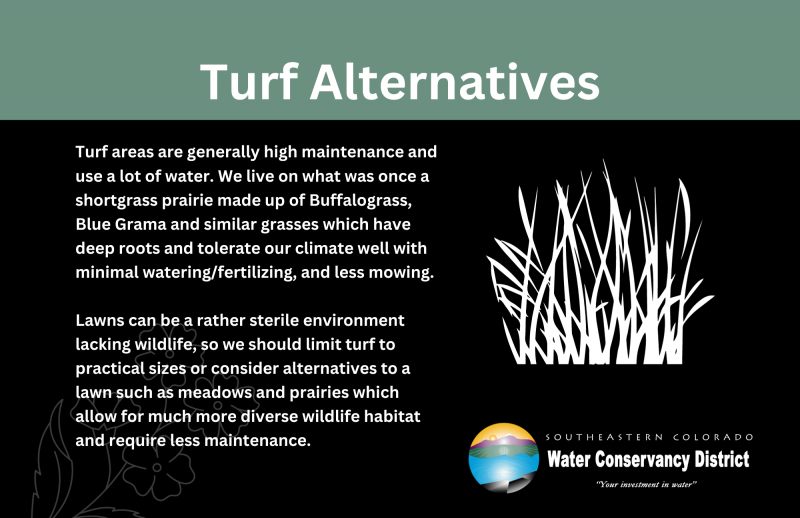 Turf Alternatives

Turf areas are generally high maintenance and use a lot of water. We live on what was once a shortgrass prairie made up of Buffalograss, Blue Grama and similar grasses which have deep roots and tolerate our climate well with minimal watering/fertilizing, and less mowing.

Lawns can be a rather sterile environment lacking wildlife, so we should limit turf to practical sizes or consider alternatives to a lawn such as meadows and prairies which allow for much more diverse wildlife habitat and require less maintenance.

SOUTHEASTERN COLORADO
Water Conservancy District
"Your investment in water"